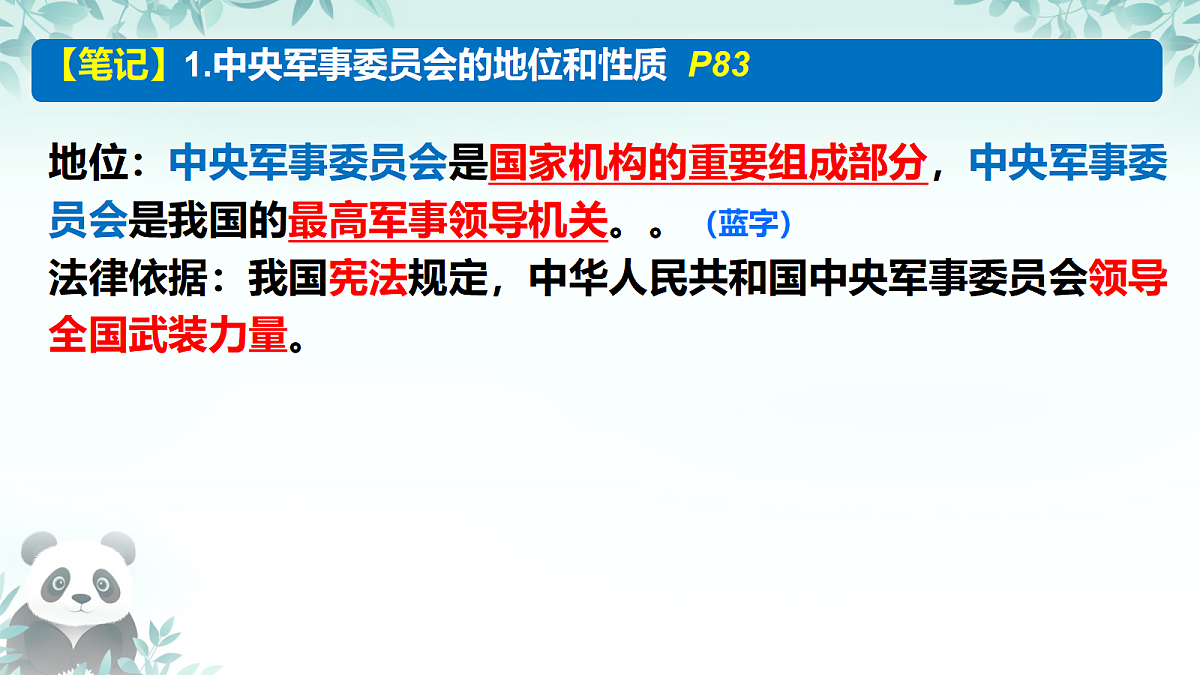 【笔记】1.中央军事委员会的地位和性质 P83

地位：中央军事委员会是国家机构的重要组成部分，中央军事委员会是我国的最高军事领导机关。。（蓝字）
法律依据：我国宪法规定，中华人民共和国中央军事委员会领导全国武装力量。